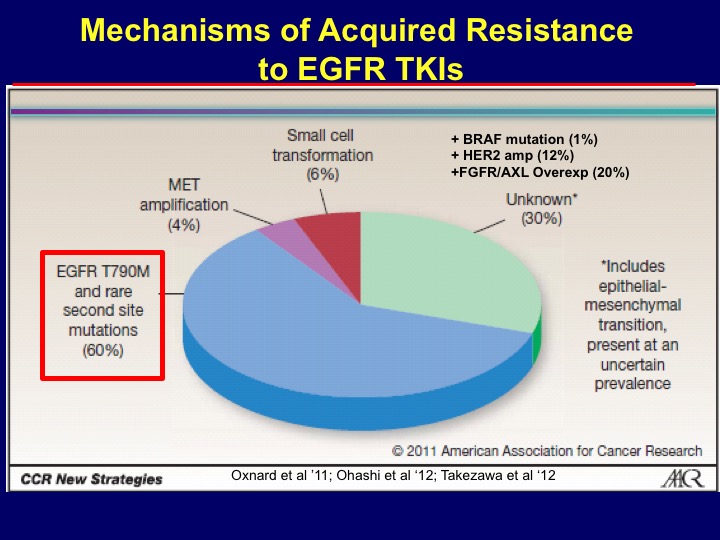 Mechanisms of Acquired Resistance to EGFR TKIs

Small cell transformation (6%)

+ BRAF mutation (1%)
+ HER2 amp (12%)
+FGFR/AXL Overexp (20%)

MET amplification (4%)

Unknown* (30%)

EGFR T790M and rare second site mutations (60%)

*Includes epithelial-mesenchymal transition, present at an uncertain prevalence

© 2011 American Association for Cancer Research

CCR New Strategies

Oxnard et al '11; Ohashi et al '12; Takezawa et al '12

AACR